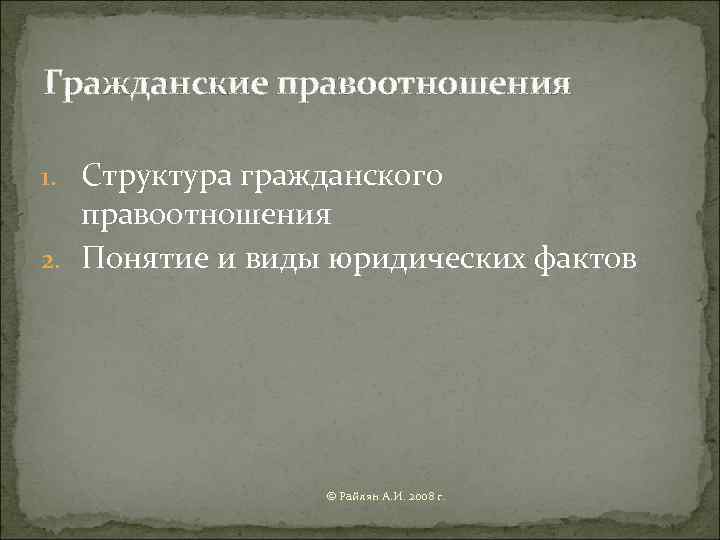 Гражданские правоотношения

1. Структура гражданского правоотношения
2. Понятие и виды юридических фактов

© Райлян А.И. 2008 г.